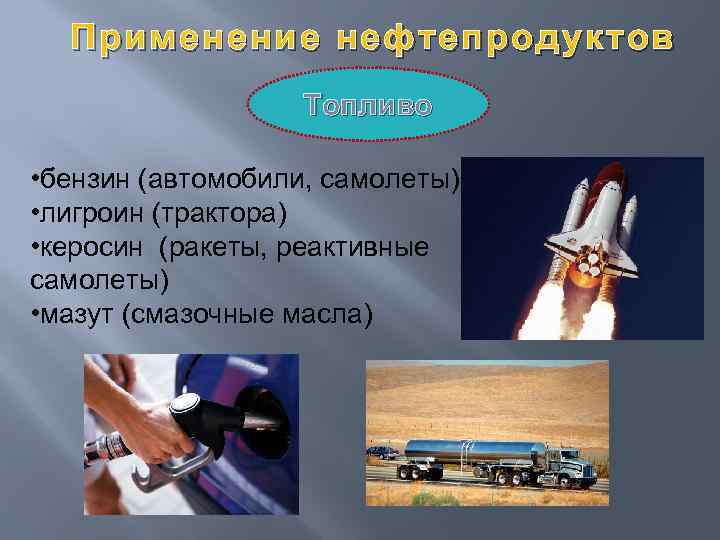 Применение нефтепродуктов

Топливо

•бензин (автомобили, самолеты)
•лигроин (трактора)
•керосин (ракеты, реактивные самолеты)
•мазут (смазочные масла)